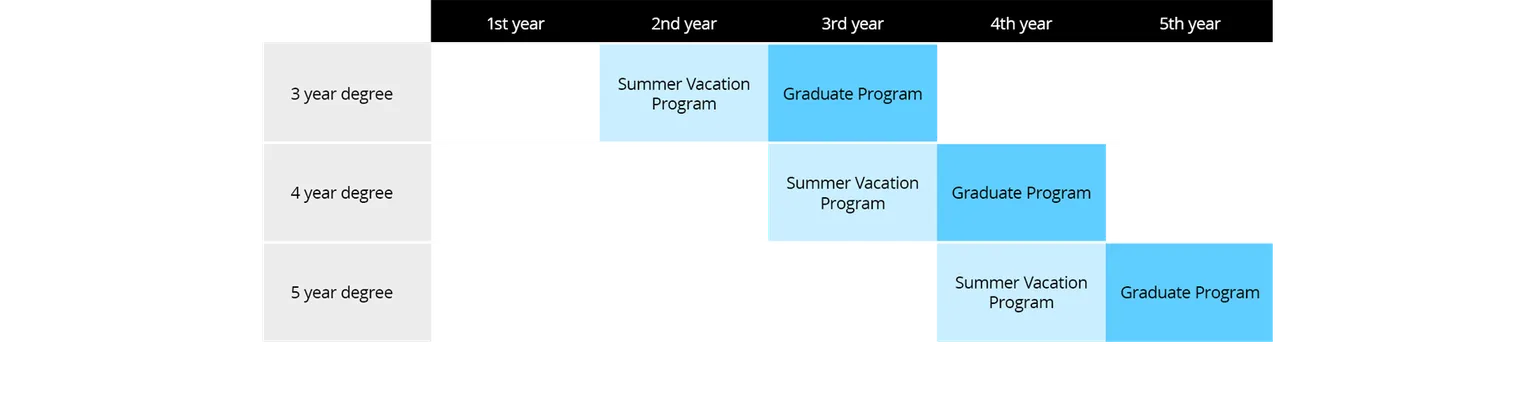 |  | 1st year | 2nd year | 3rd year | 4th year | 5th year |
|---|---|---|---|---|---|
| 3 year degree |  | Summer Vacation Program | Graduate Program |  |  |
| 4 year degree |  |  | Summer Vacation Program | Graduate Program |  |
| 5 year degree |  |  |  | Summer Vacation Program | Graduate Program |